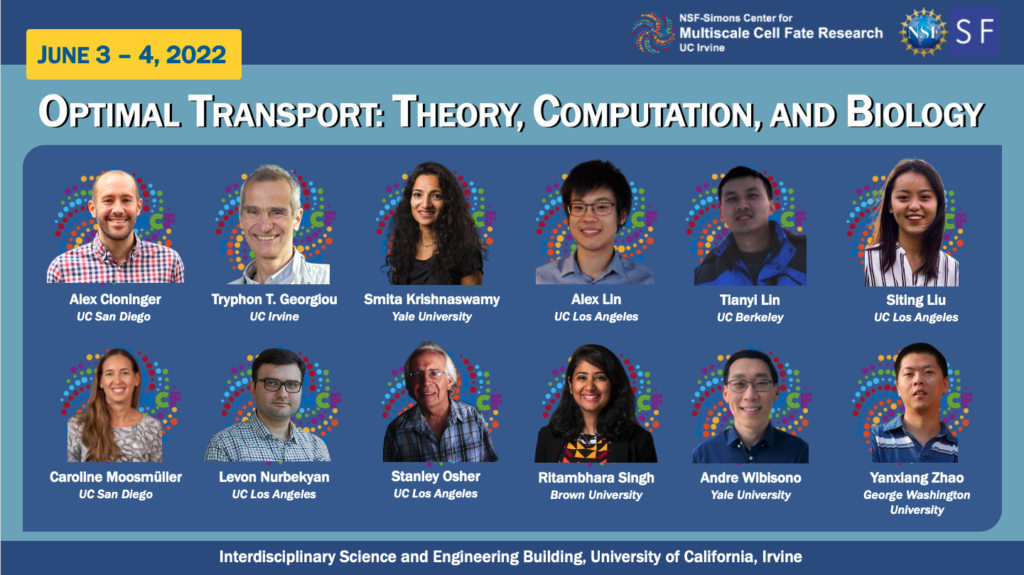 JUNE 3 – 4, 2022

NSF-Simons Center for Multiscale Cell Fate Research UC Irvine

NSF

SF

OPTIMAL TRANSPORT: THEORY, COMPUTATION, AND BIOLOGY

Alex Cloninger
UC San Diego

Tryphon T. Georgiou
UC Irvine

Smita Krishnaswamy
Yale University

Alex Lin
UC Los Angeles

Tianyi Lin
UC Berkeley

Siting Liu
UC Los Angeles

Caroline Moosmüller
UC San Diego

Levon Nurbekyan
UC Los Angeles

Stanley Osher
UC Los Angeles

Ritambhara Singh
Brown University

Andre Wibisono
Yale University

Yanxiang Zhao
George Washington University

Interdisciplinary Science and Engineering Building, University of California, Irvine